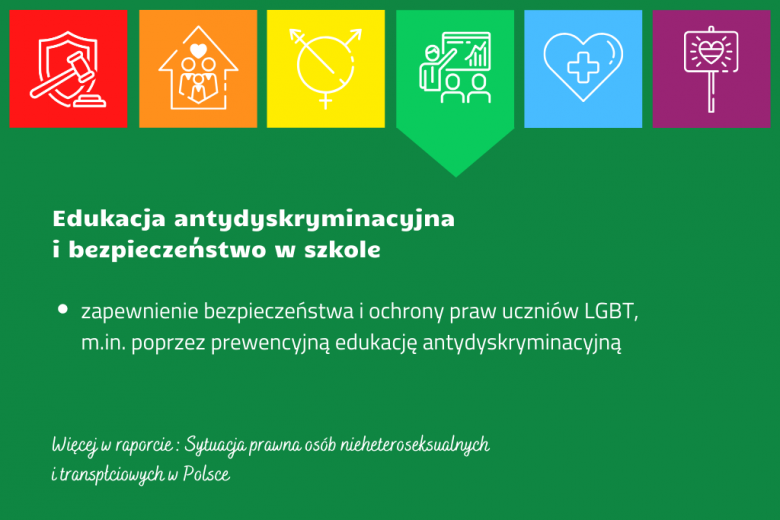 Edukacja antydyskryminacyjna i bezpieczeństwo w szkole

• zapewnienie bezpieczeństwa i ochrony praw uczniów LGBT, m.in. poprzez prewencyjną edukację antydyskryminacyjną

Więcej w raporcie : Sytuacja prawna osób nieheteroseksualnych i transpłciowych w Polsce